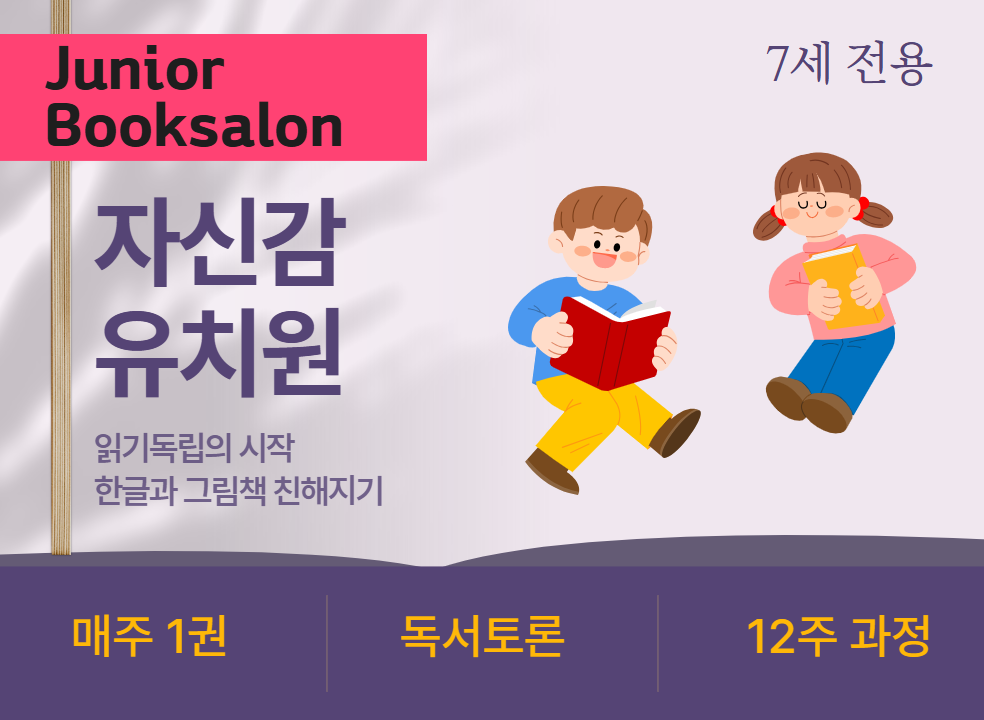 Junior Booksalon

7세 전용

자신감 유치원

읽기독립의 시작
한글과 그림책 친해지기

매주 1권

독서토론

12주 과정